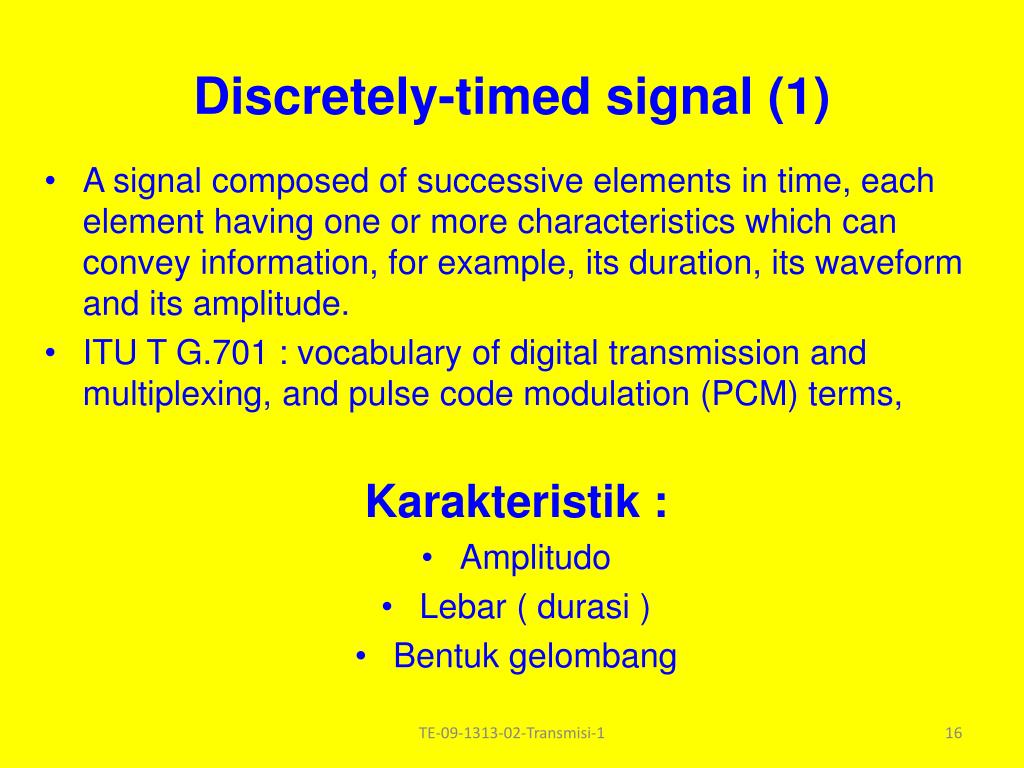 Discretely-timed signal (1)

• A signal composed of successive elements in time, each element having one or more characteristics which can convey information, for example, its duration, its waveform and its amplitude.
• ITU T G.701 : vocabulary of digital transmission and multiplexing, and pulse code modulation (PCM) terms,

Karakteristik :
• Amplitudo
• Lebar ( durasi )
• Bentuk gelombang

TE-09-1313-02-Transmisi-1

16